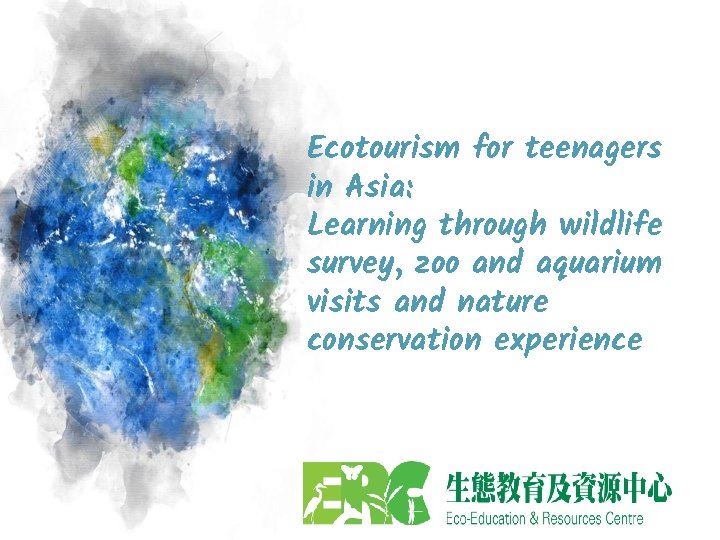 Ecotourism for teenagers in Asia:
Learning through wildlife survey, zoo and aquarium visits and nature conservation experience

ERC 生態教育及資源中心
Eco-Education & Resources Centre